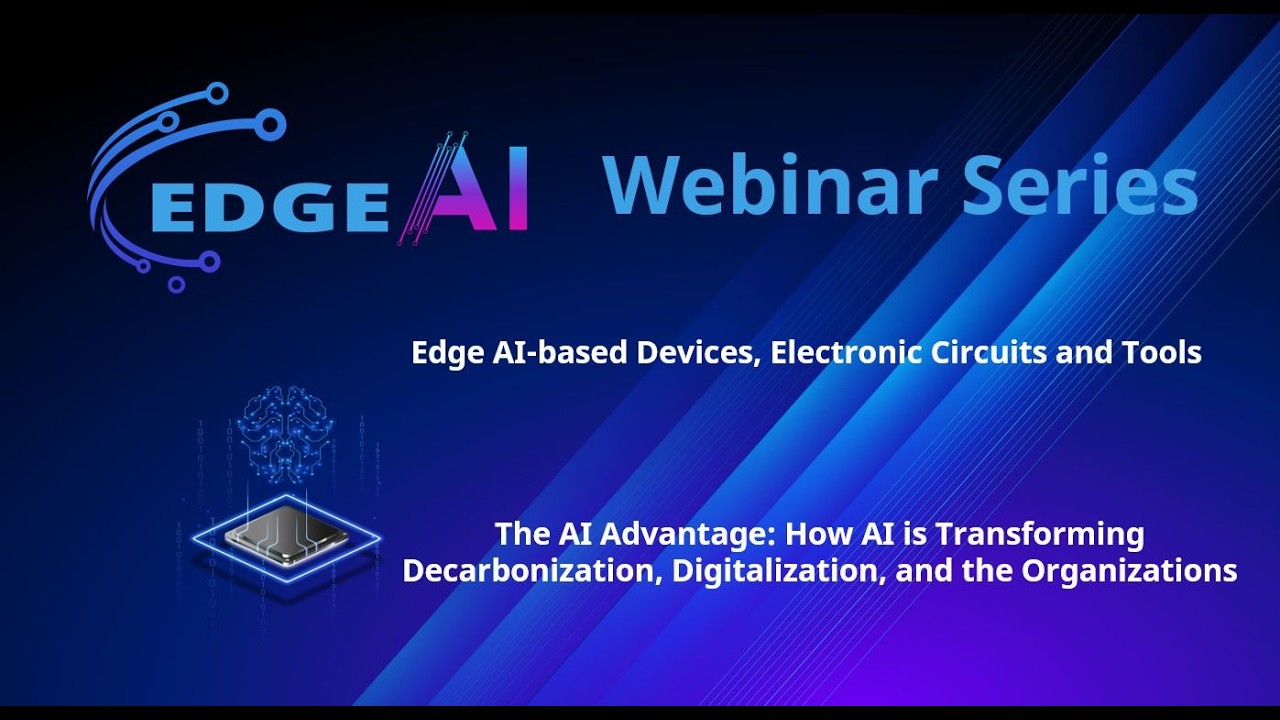 EDGE AI Webinar Series

Edge AI-based Devices, Electronic Circuits and Tools

The AI Advantage: How AI is Transforming Decarbonization, Digitalization, and the Organizations